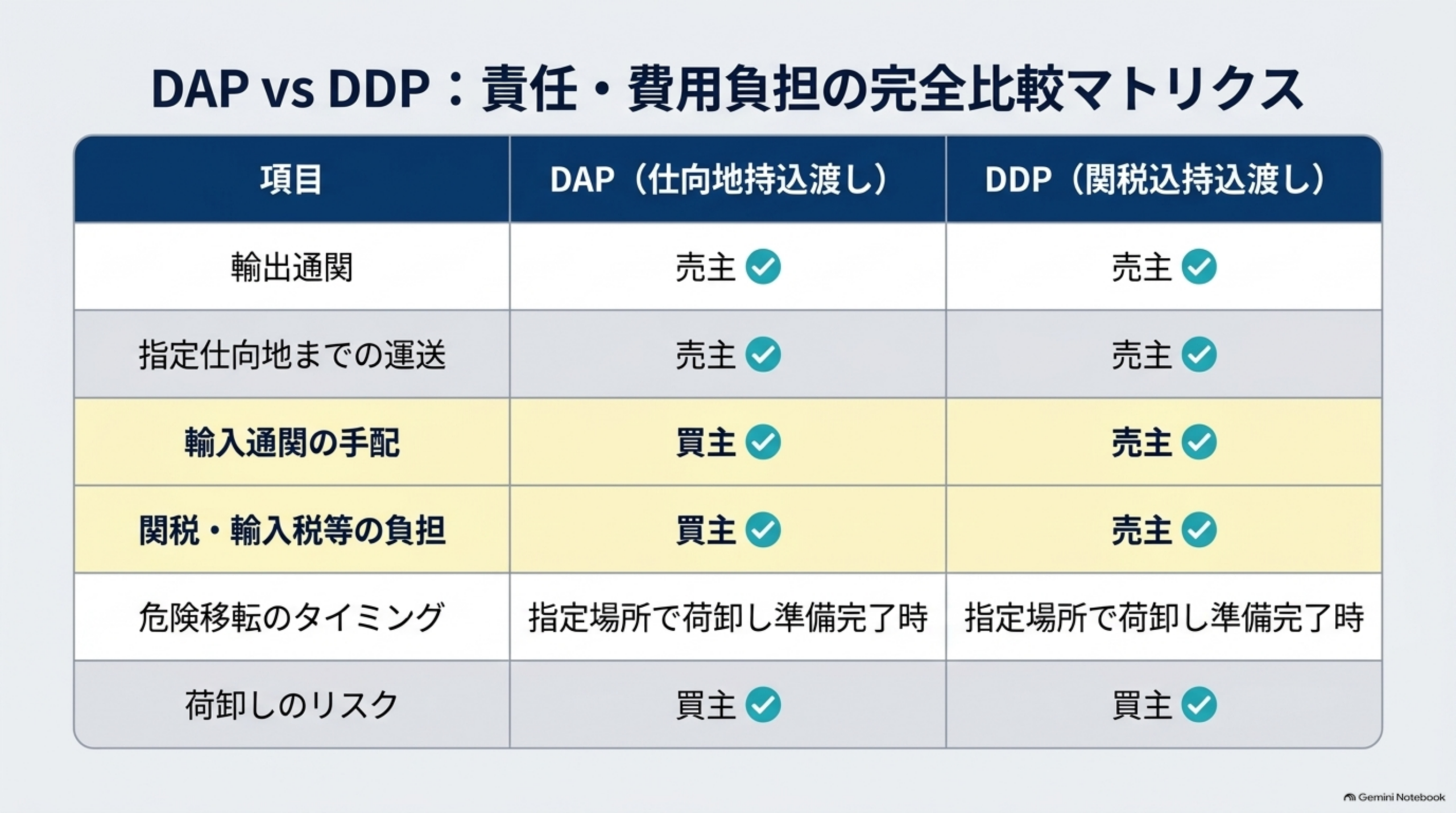 DAP vs DDP：責任・費用負担の完全比較マトリクス

| 項目 | DAP（仕向地持込渡し） | DDP（関税込持込渡し） |
|---|---|---|
| 輸出通関 | 売主 | 売主 |
| 指定仕向地までの運送 | 売主 | 売主 |
| 輸入通関の手配 | 買主 | 売主 |
| 関税・輸入税等の負担 | 買主 | 売主 |
| 危険移転のタイミング | 指定場所で荷卸し準備完了時 | 指定場所で荷卸し準備完了時 |
| 荷卸しのリスク | 買主 | 買主 |

Gemini Notebook